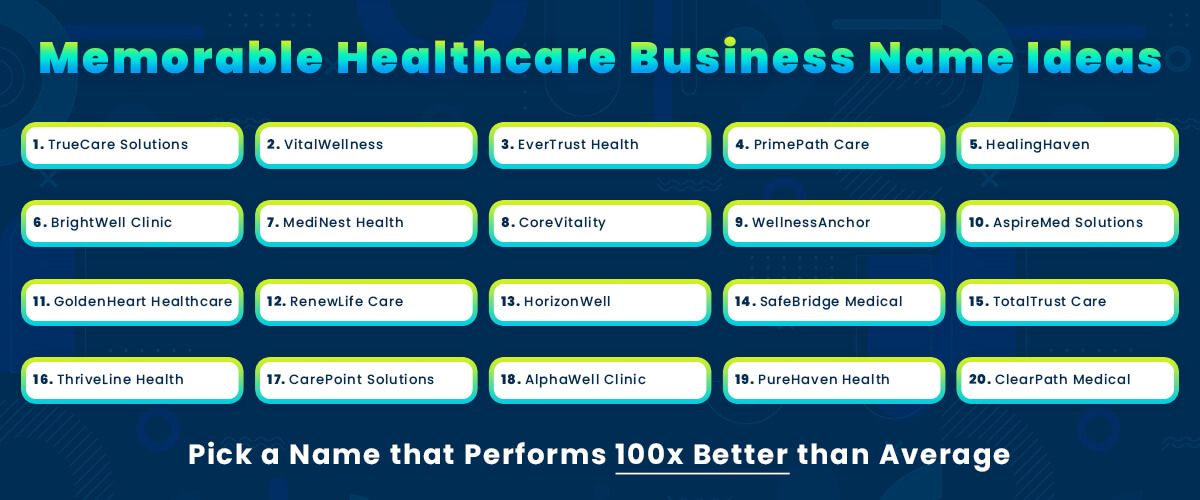 Memorable Healthcare Business Name Ideas

1. TrueCare Solutions
2. VitalWellness
3. EverTrust Health
4. PrimePath Care
5. HealingHaven
6. BrightWell Clinic
7. MediNest Health
8. CoreVitality
9. WellnessAnchor
10. AspireMed Solutions
11. GoldenHeart Healthcare
12. RenewLife Care
13. HorizonWell
14. SafeBridge Medical
15. TotalTrust Care
16. ThriveLine Health
17. CarePoint Solutions
18. AlphaWell Clinic
19. PureHaven Health
20. ClearPath Medical

Pick a Name that Performs 100x Better than Average